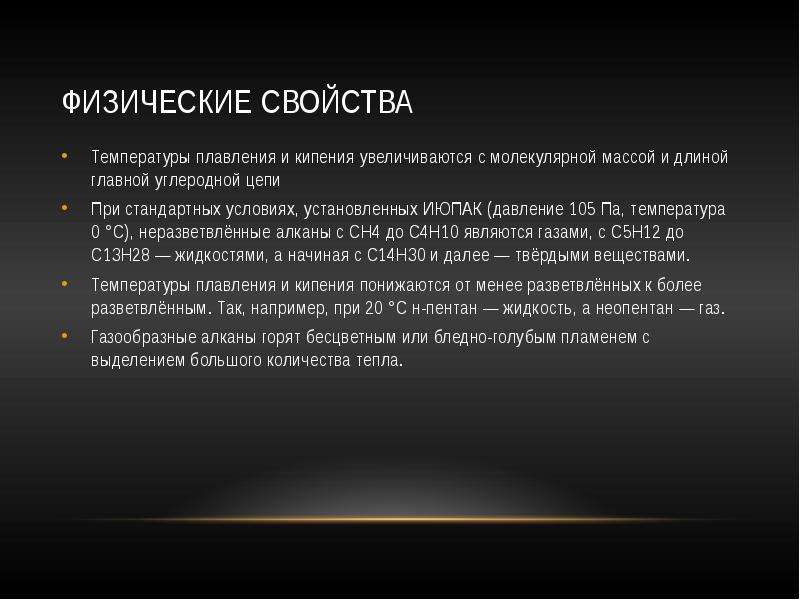 ФИЗИЧЕСКИЕ СВОЙСТВА

• Температуры плавления и кипения увеличиваются с молекулярной массой и длиной главной углеродной цепи

• При стандартных условиях, установленных ИЮПАК (давление 105 Па, температура 0 °C), неразветвлённые алканы с CH4 до C4H10 являются газами, с C5H12 до C13H28 — жидкостями, а начиная с C14H30 и далее — твёрдыми веществами.

• Температуры плавления и кипения понижаются от менее разветвлённых к более разветвлённым. Так, например, при 20 °C н-пентан — жидкость, а неопентан — газ.

• Газообразные алканы горят бесцветным или бледно-голубым пламенем с выделением большого количества тепла.